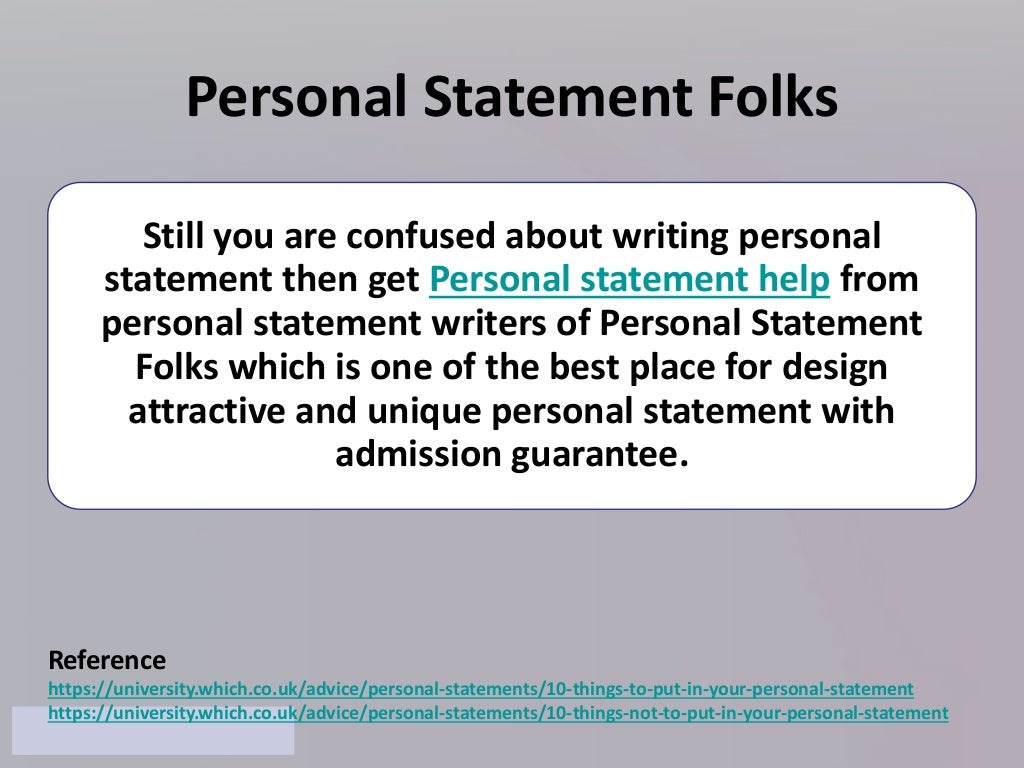 Personal Statement Folks

Still you are confused about writing personal statement then get Personal statement help from personal statement writers of Personal Statement Folks which is one of the best place for design attractive and unique personal statement with admission guarantee.

Reference
https://university.which.co.uk/advice/personal-statements/10-things-to-put-in-your-personal-statement
https://university.which.co.uk/advice/personal-statements/10-things-not-to-put-in-your-personal-statement